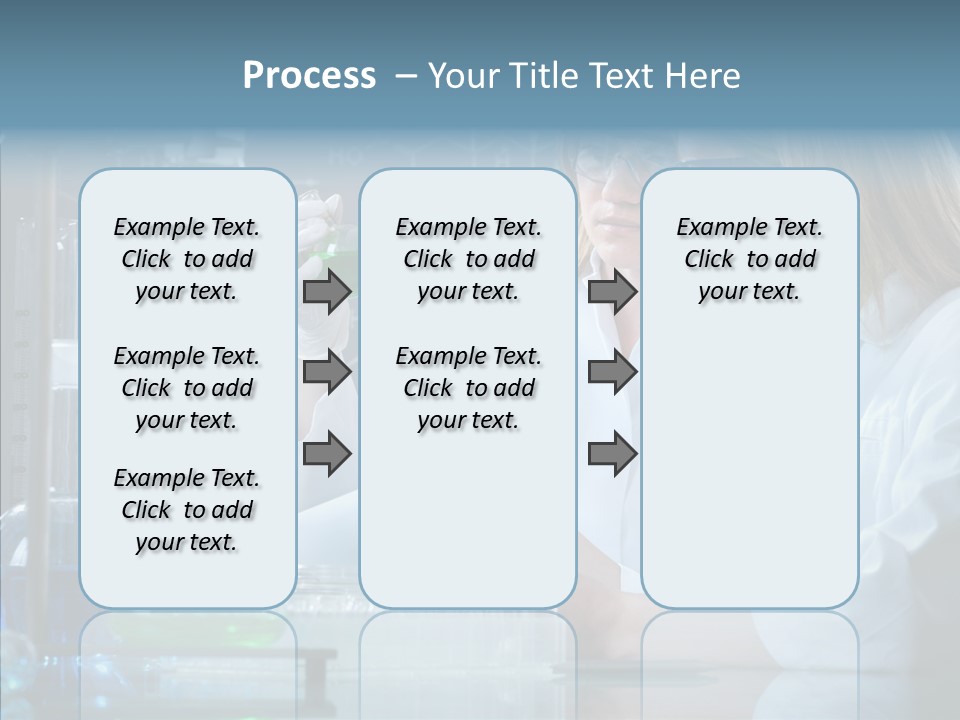 Process – Your Title Text Here

Example Text. Click to add your text.

Example Text. Click to add your text.

Example Text. Click to add your text.

Example Text. Click to add your text.

Example Text. Click to add your text.

Example Text. Click to add your text.